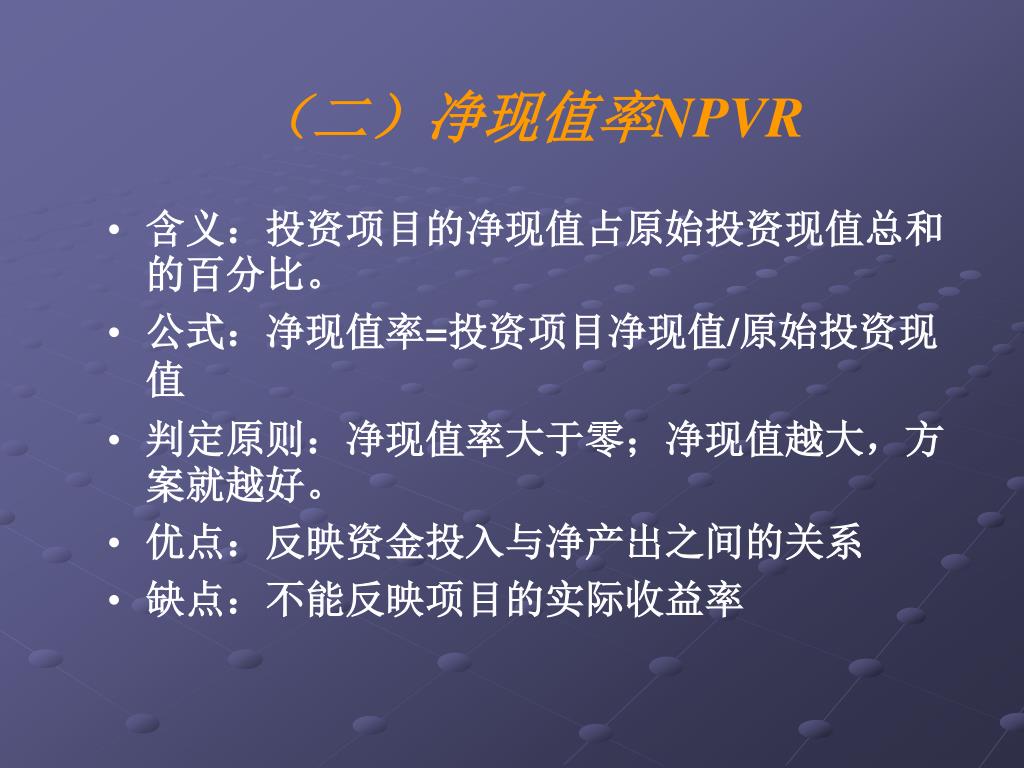 （二）净现值率NPVR

• 含义：投资项目的净现值占原始投资现值总和的百分比。
• 公式：净现值率=投资项目净现值/原始投资现值
• 判定原则：净现值率大于零；净现值越大，方案就越好。
• 优点：反映资金投入与净产出之间的关系
• 缺点：不能反映项目的实际收益率